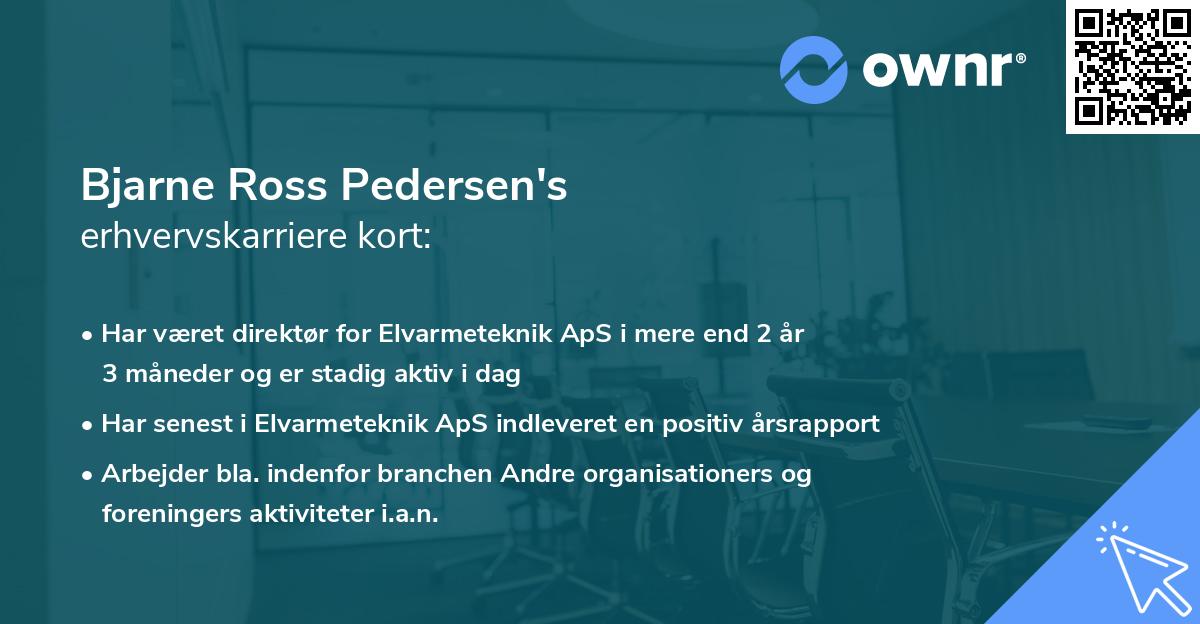 ownr®

Bjarne Ross Pedersen's
erhvervskarriere kort:

• Har været direktør for Elvarmeteknik ApS i mere end 2 år 3 måneder og er stadig aktiv i dag
• Har senest i Elvarmeteknik ApS indleveret en positiv årsrapport
• Arbejder bla. indenfor branchen Andre organisationers og foreningers aktiviteter i.a.n.